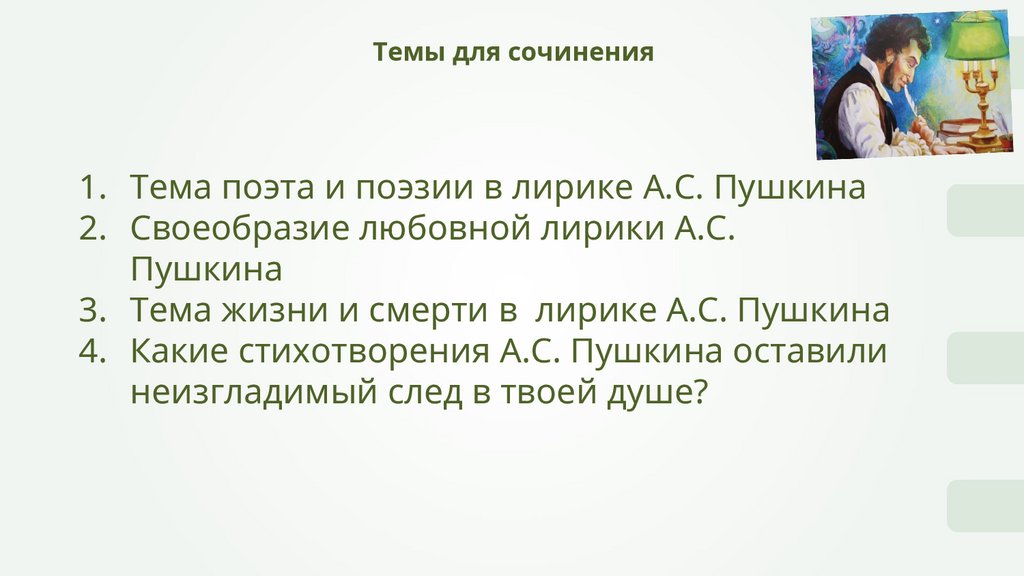 Темы для сочинения

1. Тема поэта и поэзии в лирике А.С. Пушкина
2. Своеобразие любовной лирики А.С. Пушкина
3. Тема жизни и смерти в лирике А.С. Пушкина
4. Какие стихотворения А.С. Пушкина оставили неизгладимый след в твоей душе?